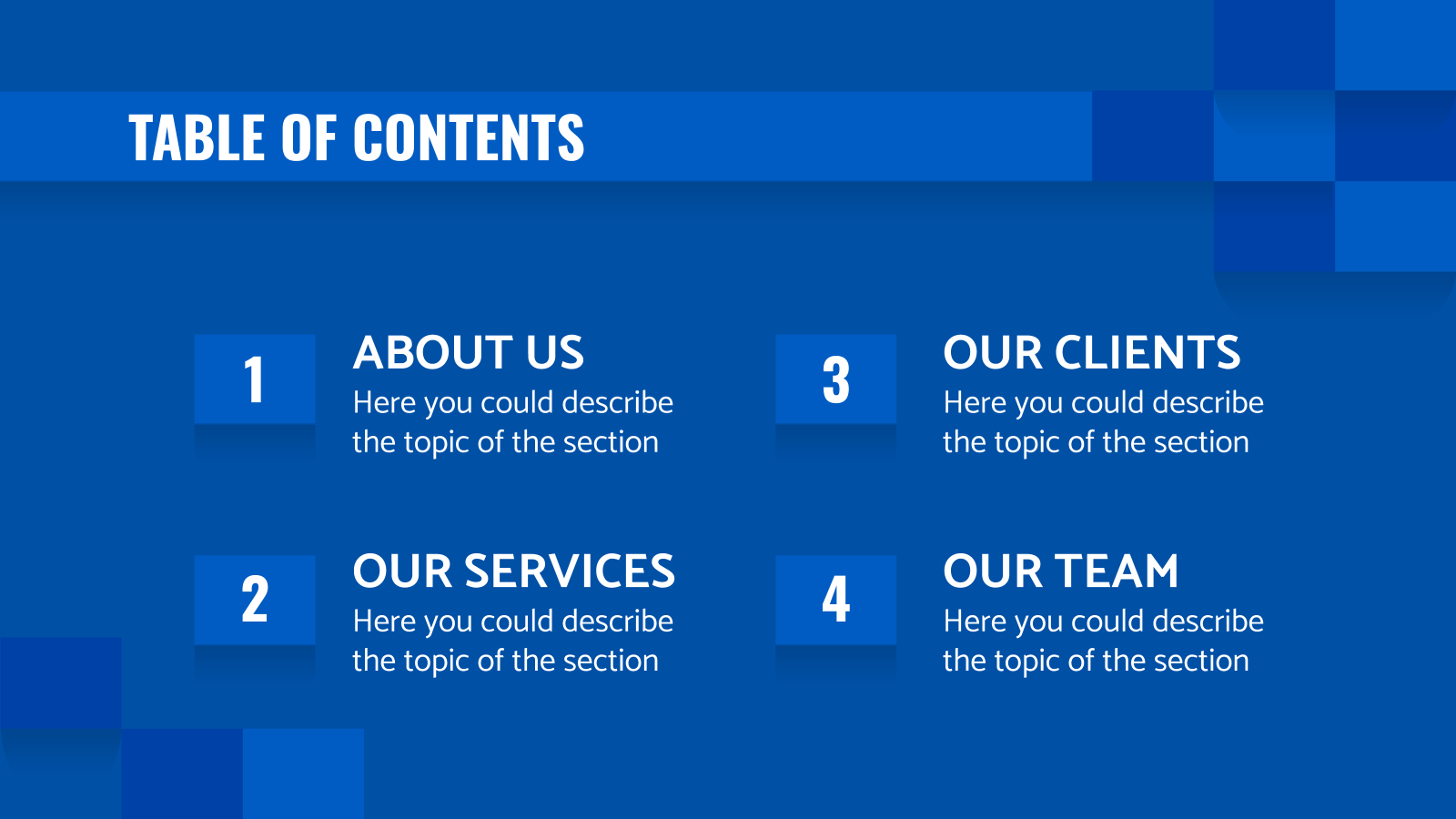 TABLE OF CONTENTS

1

ABOUT US

Here you could describe the topic of the section

2

OUR SERVICES

Here you could describe the topic of the section

3

OUR CLIENTS

Here you could describe the topic of the section

4

OUR TEAM

Here you could describe the topic of the section